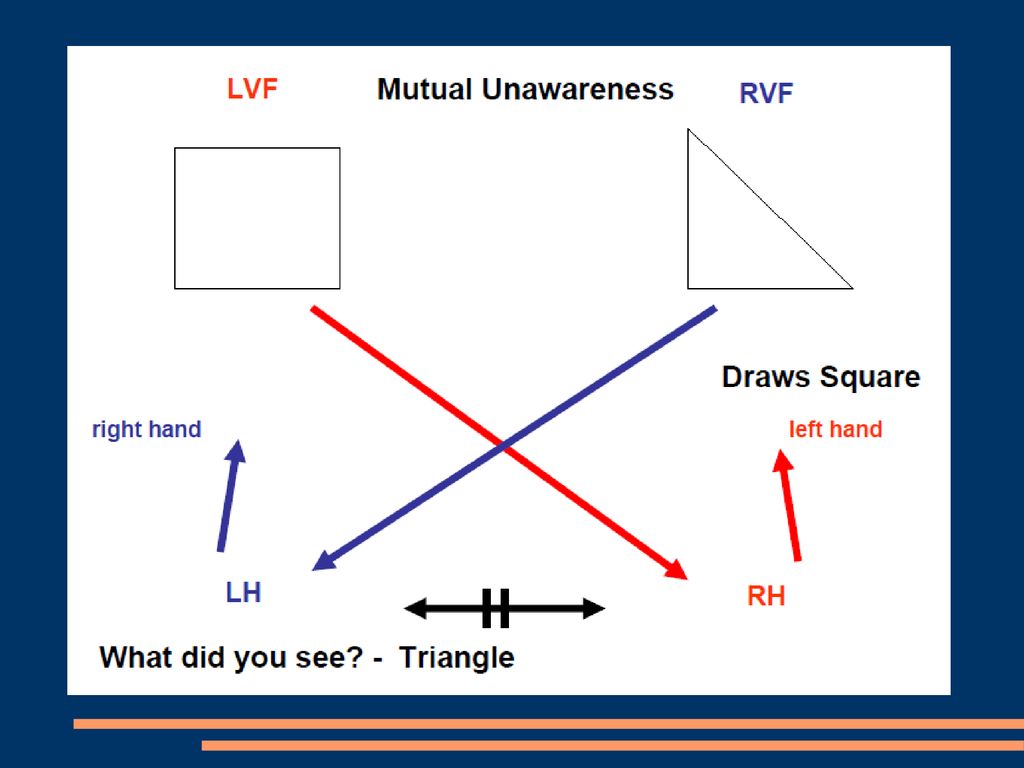 LVF

Mutual Unawareness

RVF

Draws Square

right hand

left hand

LH

RH

What did you see? - Triangle